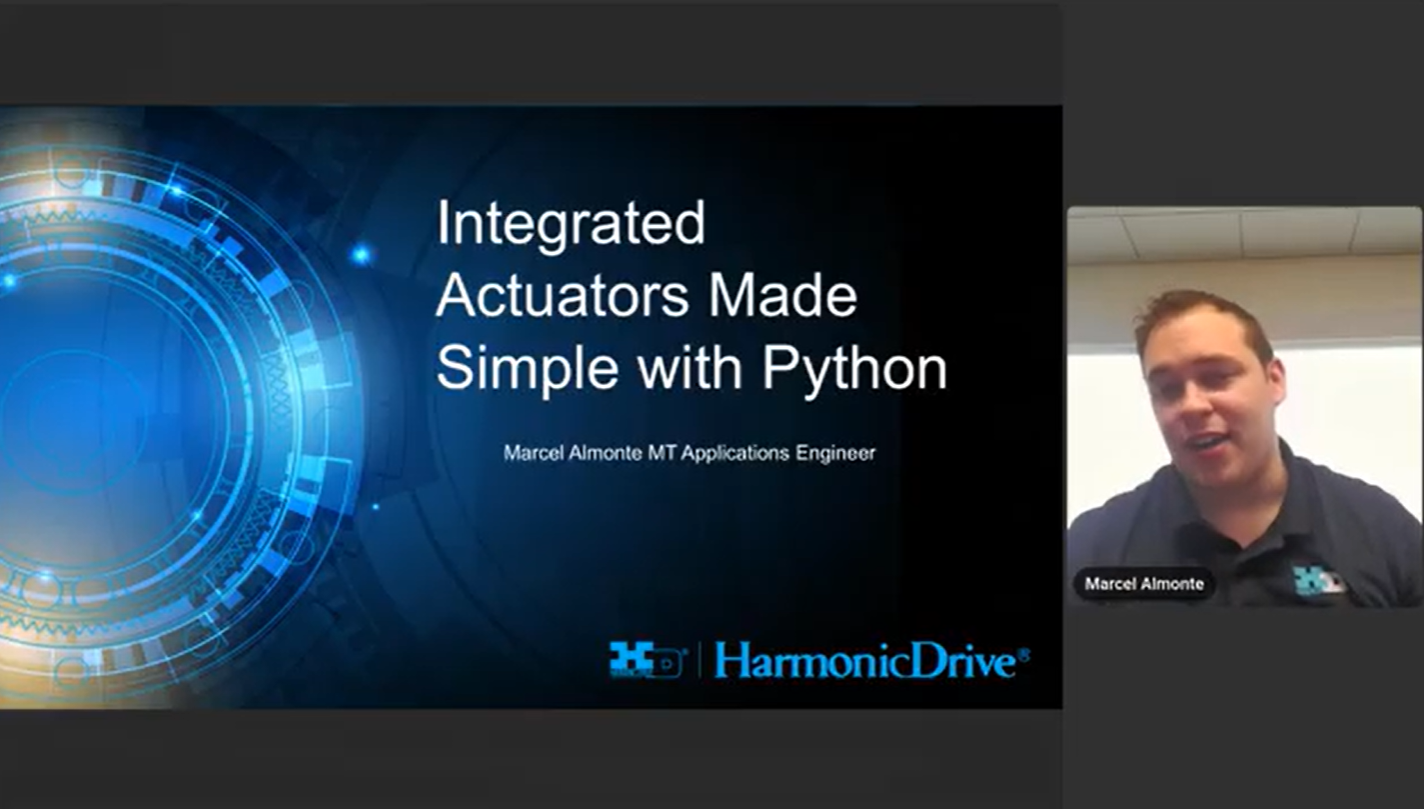 Integrated Actuators Made Simple with Python

Marcel Almonte MT Applications Engineer

HarmonicDrive®

Marcel Almonte